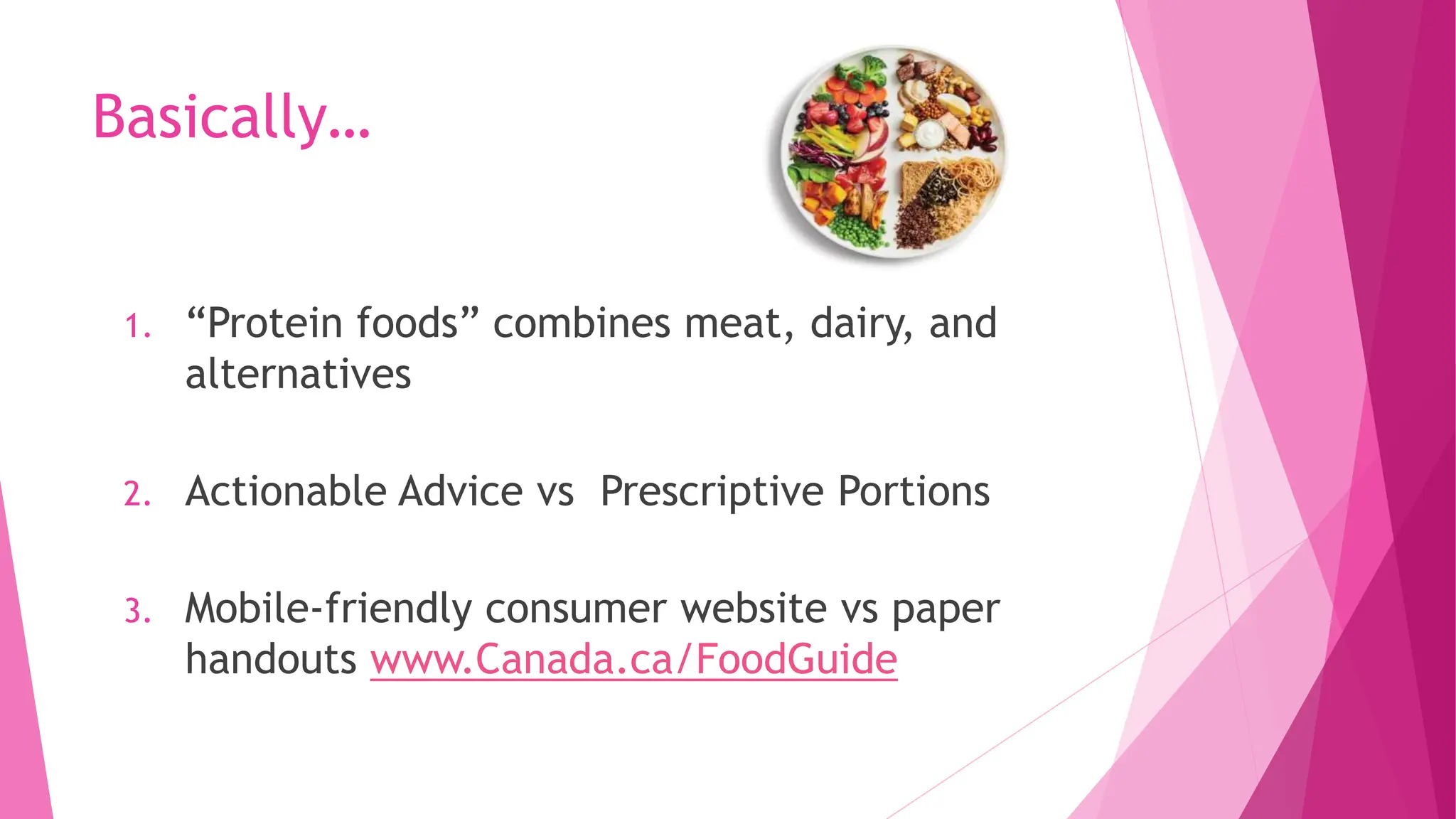 Basically…

1. “Protein foods” combines meat, dairy, and alternatives

2. Actionable Advice vs  Prescriptive Portions

3. Mobile-friendly consumer website vs paper handouts www.Canada.ca/FoodGuide